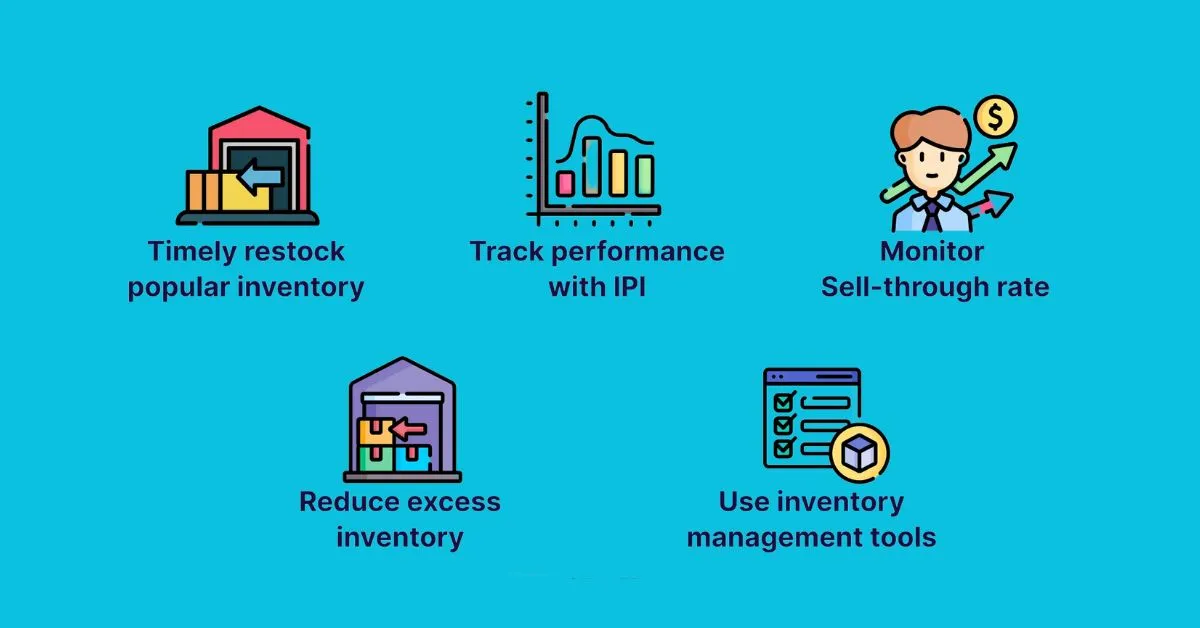 Timely restock popular inventory

Track performance with IPI

Monitor Sell-through rate

Reduce excess inventory

Use inventory management tools